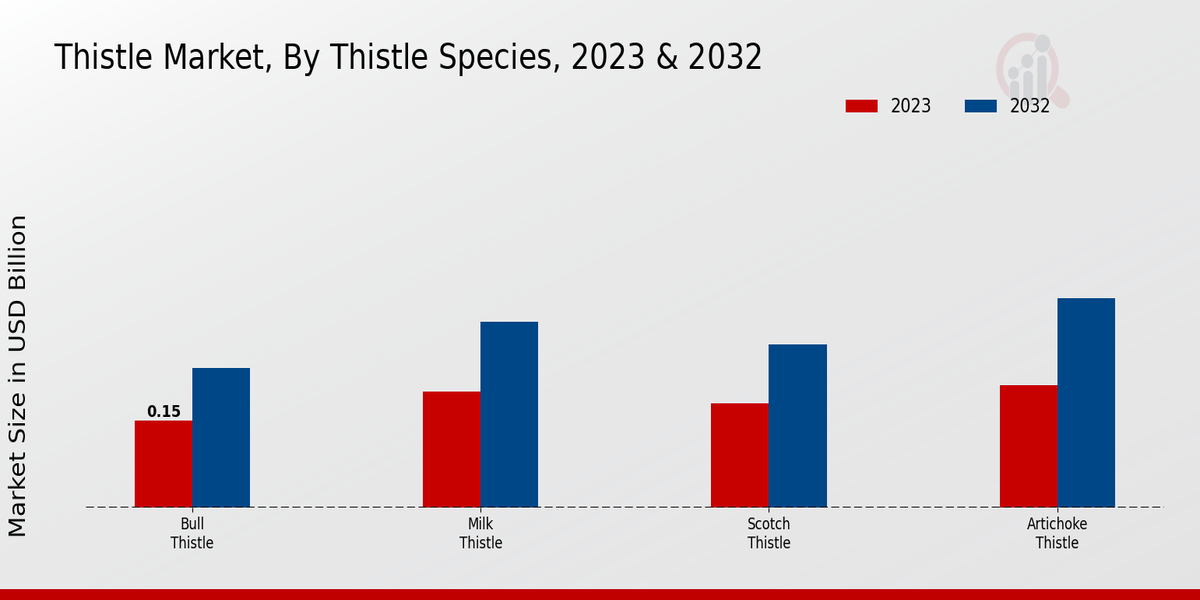 Thistle Market, By Thistle Species, 2023 & 2032

2023 2032

Market Size in USD Billion

0.15

Bull Thistle

Milk Thistle

Scotch Thistle

Artichoke Thistle